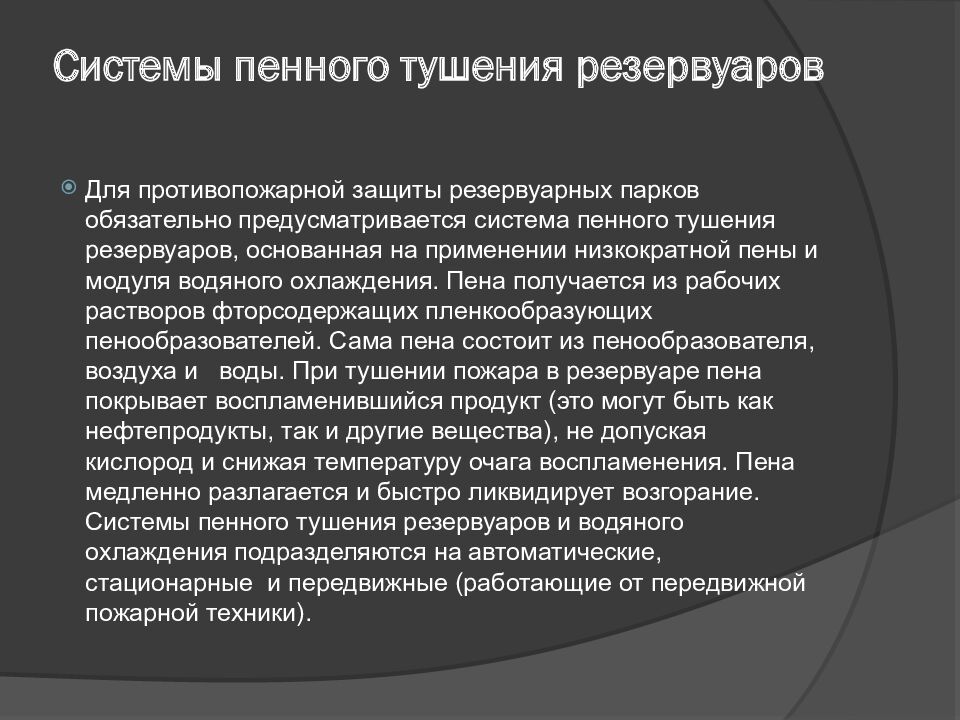 Системы пенного тушения резервуаров

Для противопожарной защиты резервуарных парков обязательно предусматривается система пенного тушения резервуаров, основанная на применении низкократной пены и модуля водяного охлаждения. Пена получается из рабочих растворов фторсодержащих пленкообразующих пенообразователей. Сама пена состоит из пенообразователя, воздуха и воды. При тушении пожара в резервуаре пена покрывает воспламенившийся продукт (это могут быть как нефтепродукты, так и другие вещества), не допуская кислород и снижая температуру очага воспламенения. Пена медленно разлагается и быстро ликвидирует возгорание. Системы пенного тушения резервуаров и водяного охлаждения подразделяются на автоматические, стационарные и передвижные (работающие от передвижной пожарной техники).